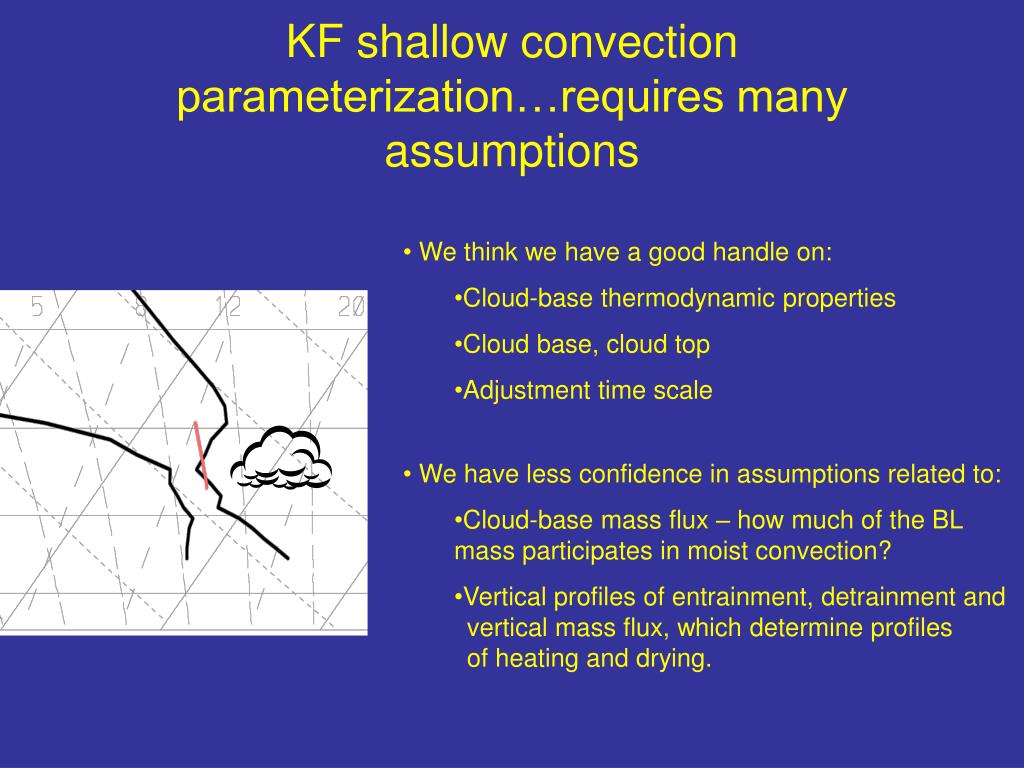 KF shallow convection parameterization…requires many assumptions

5 8 12 20

• We think we have a good handle on:

•Cloud-base thermodynamic properties

•Cloud base, cloud top

•Adjustment time scale

• We have less confidence in assumptions related to:

•Cloud-base mass flux – how much of the BL mass participates in moist convection?

•Vertical profiles of entrainment, detrainment and vertical mass flux, which determine profiles of heating and drying.